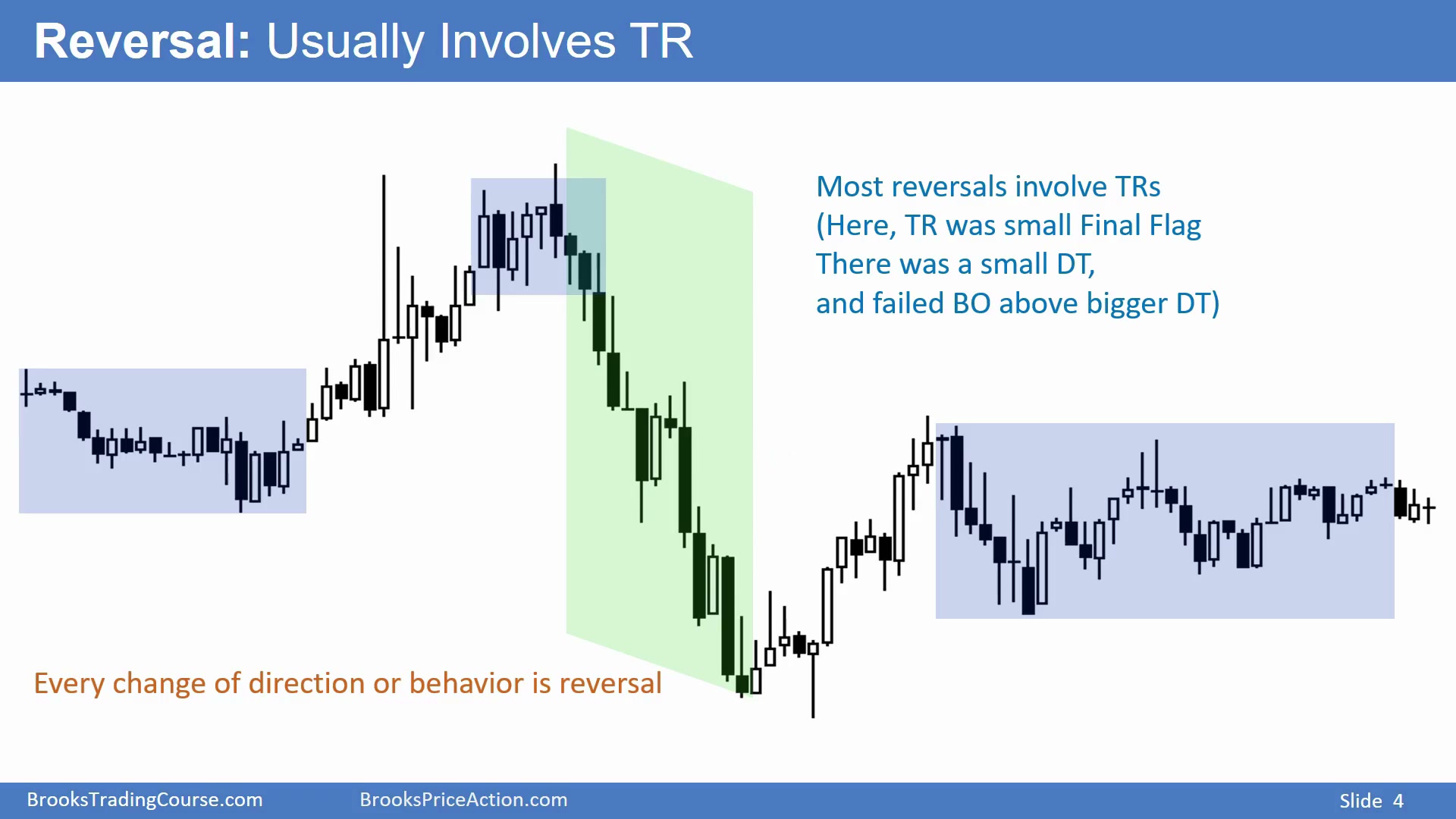 Reversal: Usually Involves TR

Most reversals involve TRs
(Here, TR was small Final Flag
There was a small DT,
and failed BO above bigger DT)

Every change of direction or behavior is reversal

BrooksTradingCourse.com BrooksPriceAction.com Slide 4